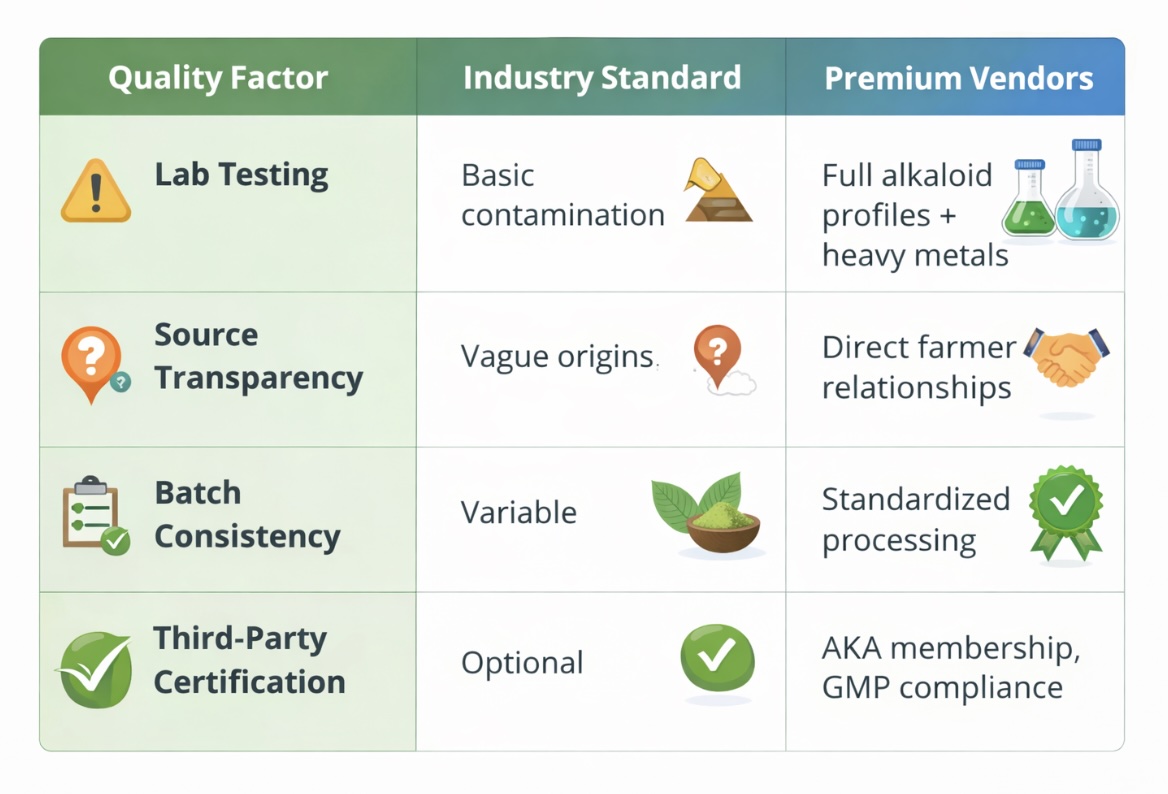 | Quality Factor | Industry Standard | Premium Vendors |
|---|---|---|
| Lab Testing | Basic contamination | Full alkaloid profiles + heavy metals |
| Source Transparency | Vague origins. | Direct farmer relationships |
| Batch Consistency | Variable | Standardized processing |
| Third-Party Certification | Optional | AKA membership, GMP compliance |